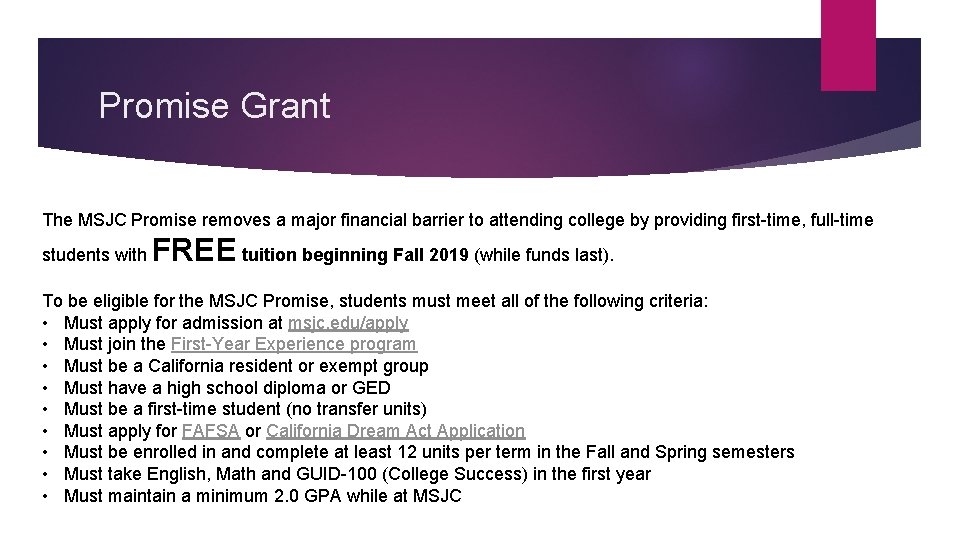 Promise Grant

The MSJC Promise removes a major financial barrier to attending college by providing first-time, full-time students with FREE tuition beginning Fall 2019 (while funds last).

To be eligible for the MSJC Promise, students must meet all of the following criteria:
• Must apply for admission at msjc.edu/apply
• Must join the First-Year Experience program
• Must be a California resident or exempt group
• Must have a high school diploma or GED
• Must be a first-time student (no transfer units)
• Must apply for FAFSA or California Dream Act Application
• Must be enrolled in and complete at least 12 units per term in the Fall and Spring semesters
• Must take English, Math and GUID-100 (College Success) in the first year
• Must maintain a minimum 2.0 GPA while at MSJC